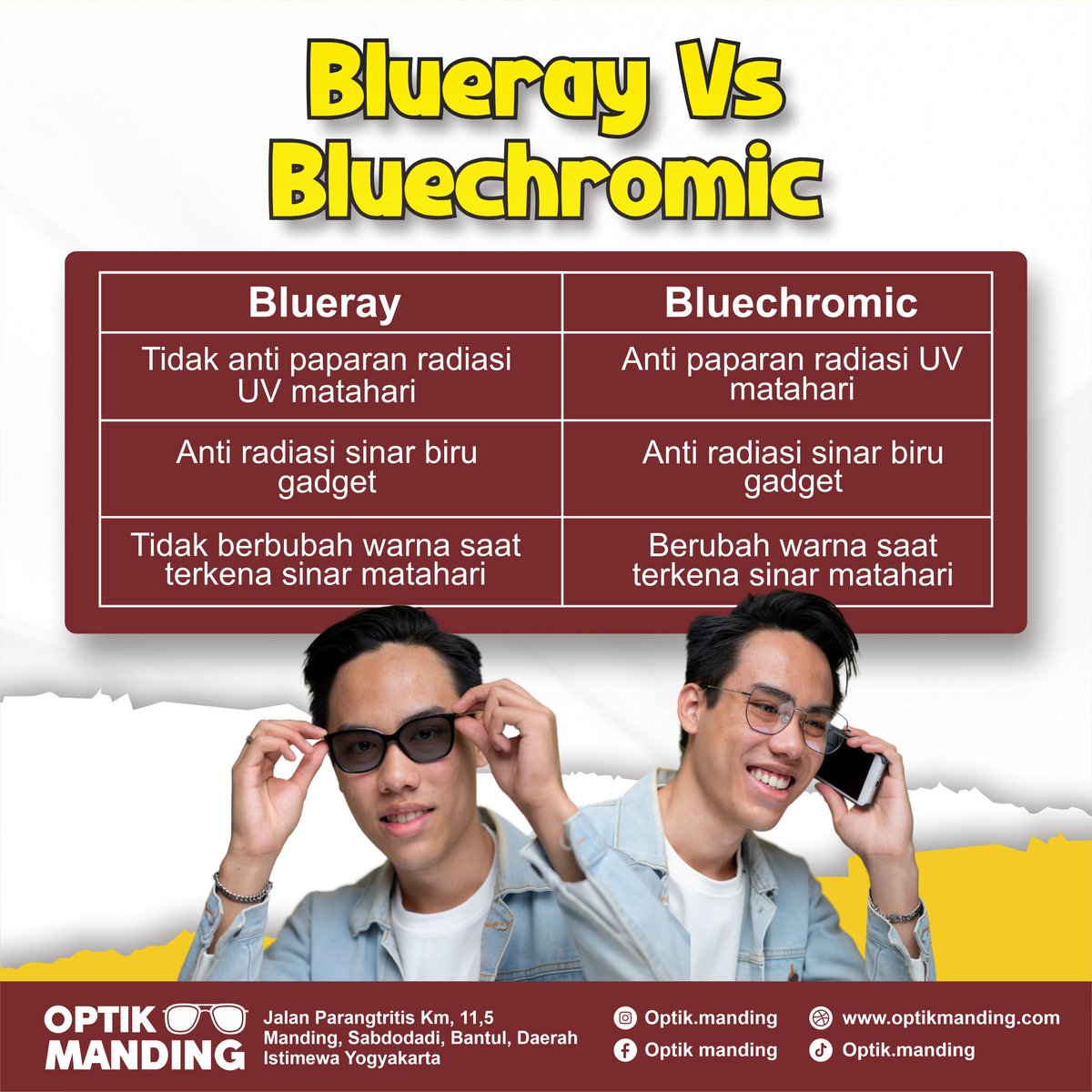 Blueray Vs Bluechromic

| Blueray | Bluechromic |
|---|---|
| Tidak anti paparan radiasi UV matahari | Anti paparan radiasi UV matahari |
| Anti radiasi sinar biru gadget | Anti radiasi sinar biru gadget |
| Tidak berbubah warna saat terkena sinar matahari | Berubah warna saat terkena sinar matahari |

OPTIK MANDING

Jalan Parangtritis Km, 11,5 Manding, Sabdodadi, Bantul, Daerah Istimewa Yogyakarta

Optik.manding
Optik manding
www.optikmanding.com
Optik.manding